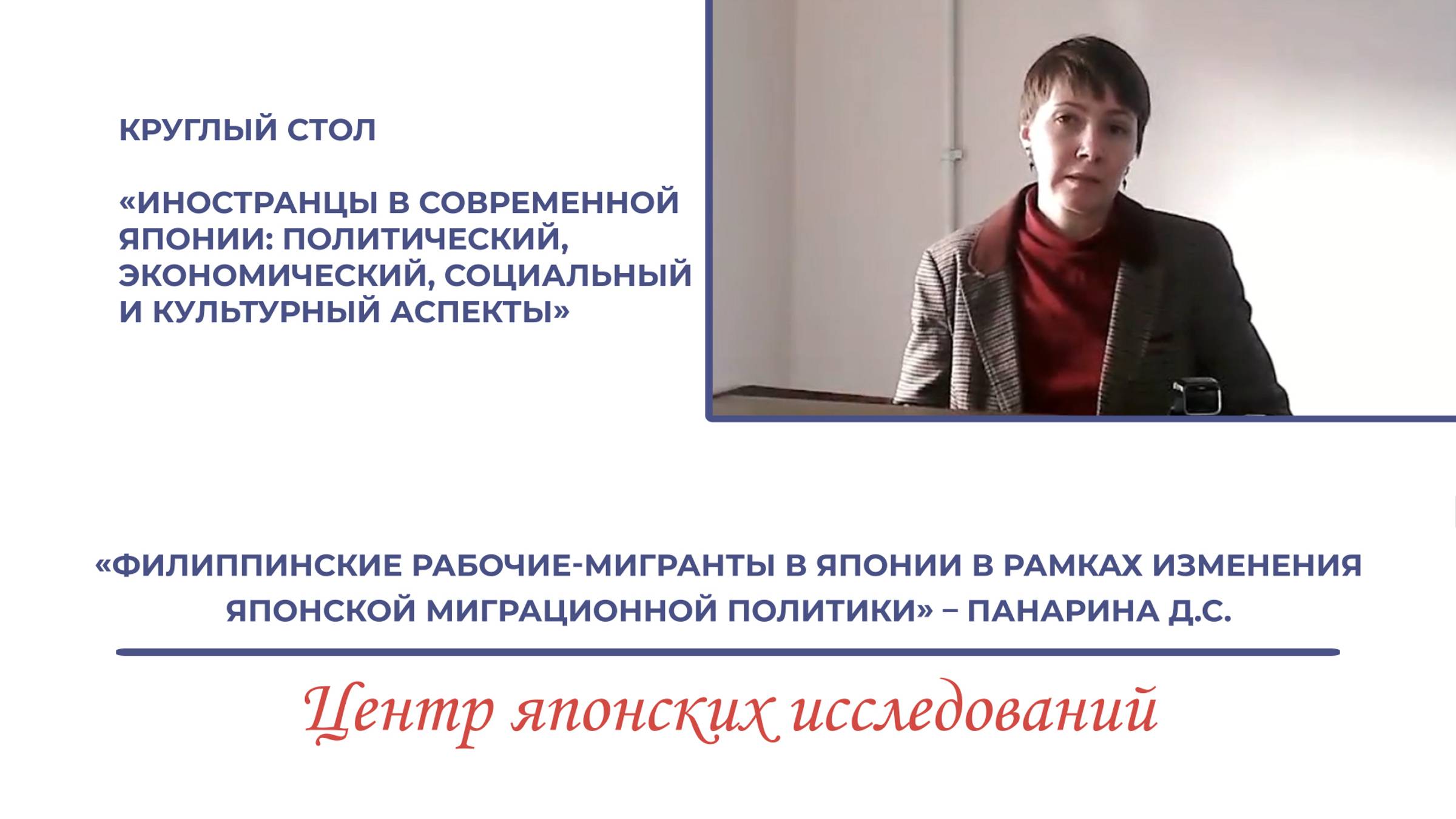 КРУГЛЫЙ СТОЛ

«ИНОСТРАНЦЫ В СОВРЕМЕННОЙ ЯПОНИИ: ПОЛИТИЧЕСКИЙ, ЭКОНОМИЧЕСКИЙ, СОЦИАЛЬНЫЙ И КУЛЬТУРНЫЙ АСПЕКТЫ»

«ФИЛИППИНСКИЕ РАБОЧИЕ-МИГРАНТЫ В ЯПОНИИ В РАМКАХ ИЗМЕНЕНИЯ ЯПОНСКОЙ МИГРАЦИОННОЙ ПОЛИТИКИ» – ПАНАРИНА Д.С.

Центр японских исследований